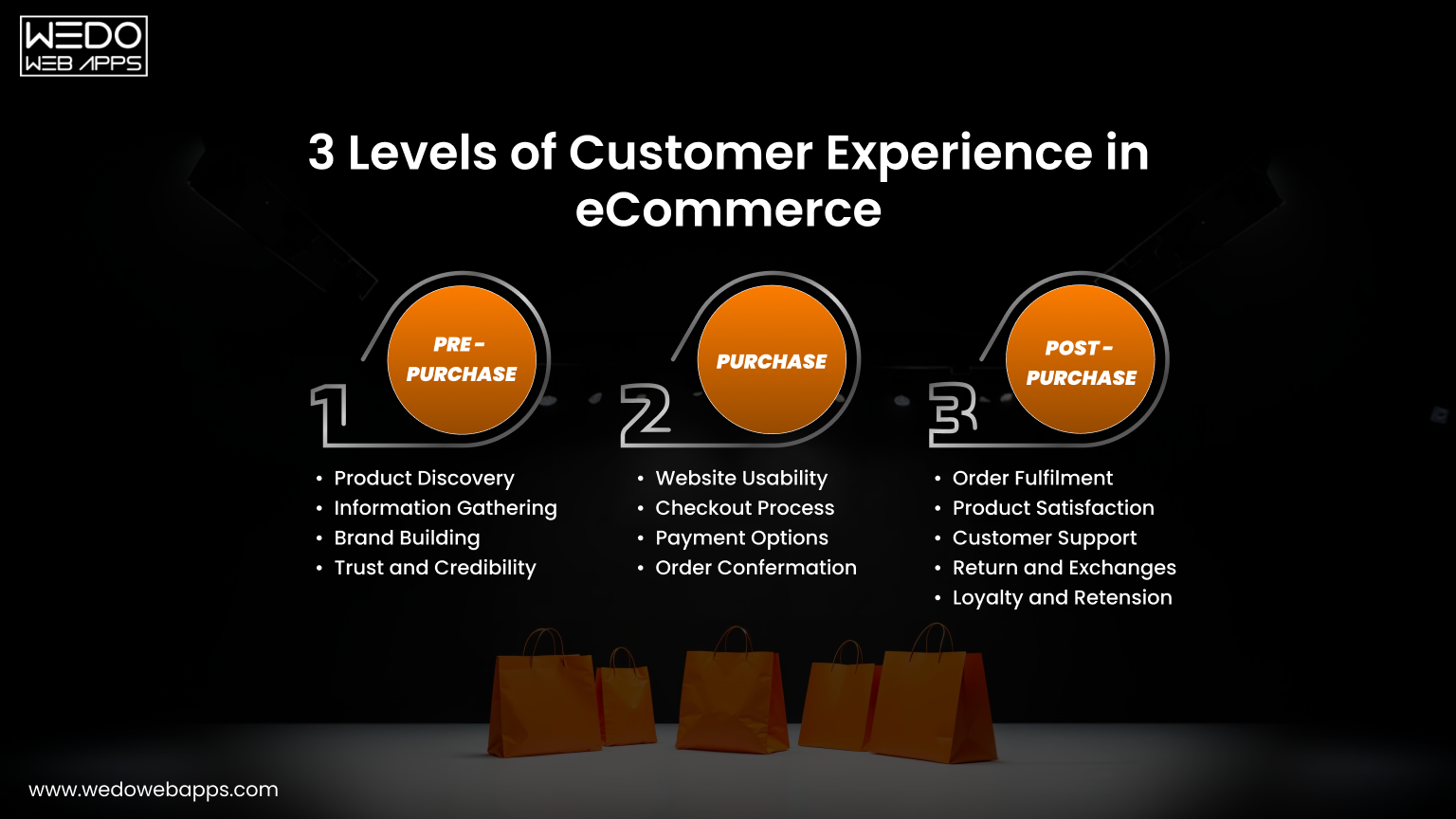 WEDO WEB APPS

3 Levels of Customer Experience in eCommerce

1
PRE - PURCHASE
• Product Discovery
• Information Gathering
• Brand Building
• Trust and Credibility

2
PURCHASE
• Website Usability
• Checkout Process
• Payment Options
• Order Confermation

3
POST - PURCHASE
• Order Fulfilment
• Product Satisfaction
• Customer Support
• Return and Exchanges
• Loyalty and Retension

www.wedowebapps.com